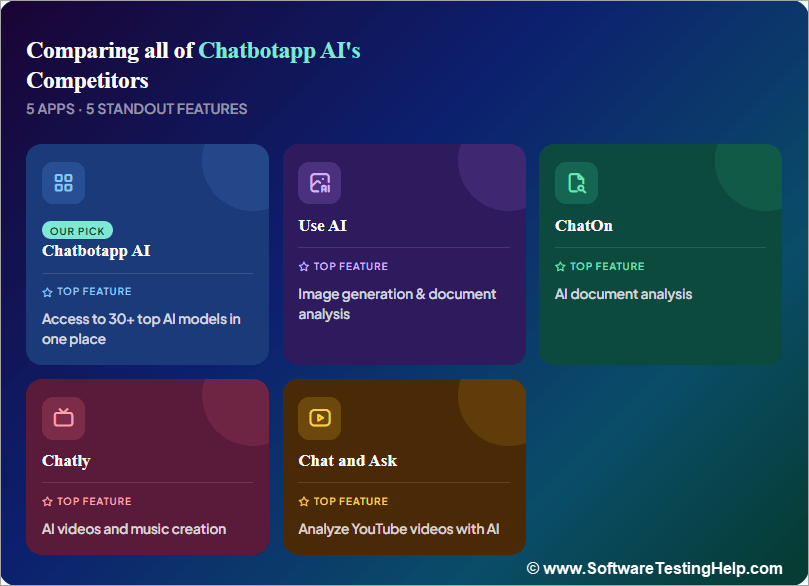 Comparing all of Chatbotapp AI's Competitors

5 APPS · 5 STANDOUT FEATURES

OUR PICK
Chatbotapp AI

TOP FEATURE
Access to 30+ top AI models in one place

Use AI

TOP FEATURE
Image generation & document analysis

ChatOn

TOP FEATURE
AI document analysis

Chatly

TOP FEATURE
AI videos and music creation

Chat and Ask

TOP FEATURE
Analyze YouTube videos with AI

© www.SoftwareTestingHelp.com